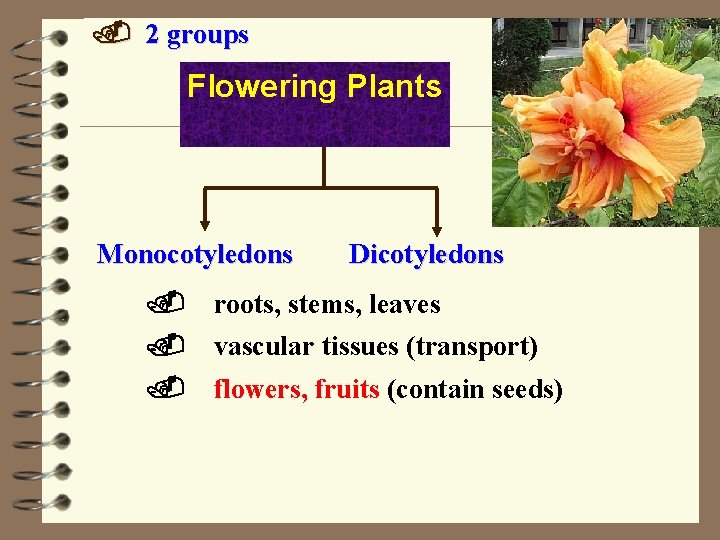 2 groups

Flowering Plants

Monocotyledons

Dicotyledons

roots, stems, leaves

vascular tissues (transport)

flowers, fruits (contain seeds)